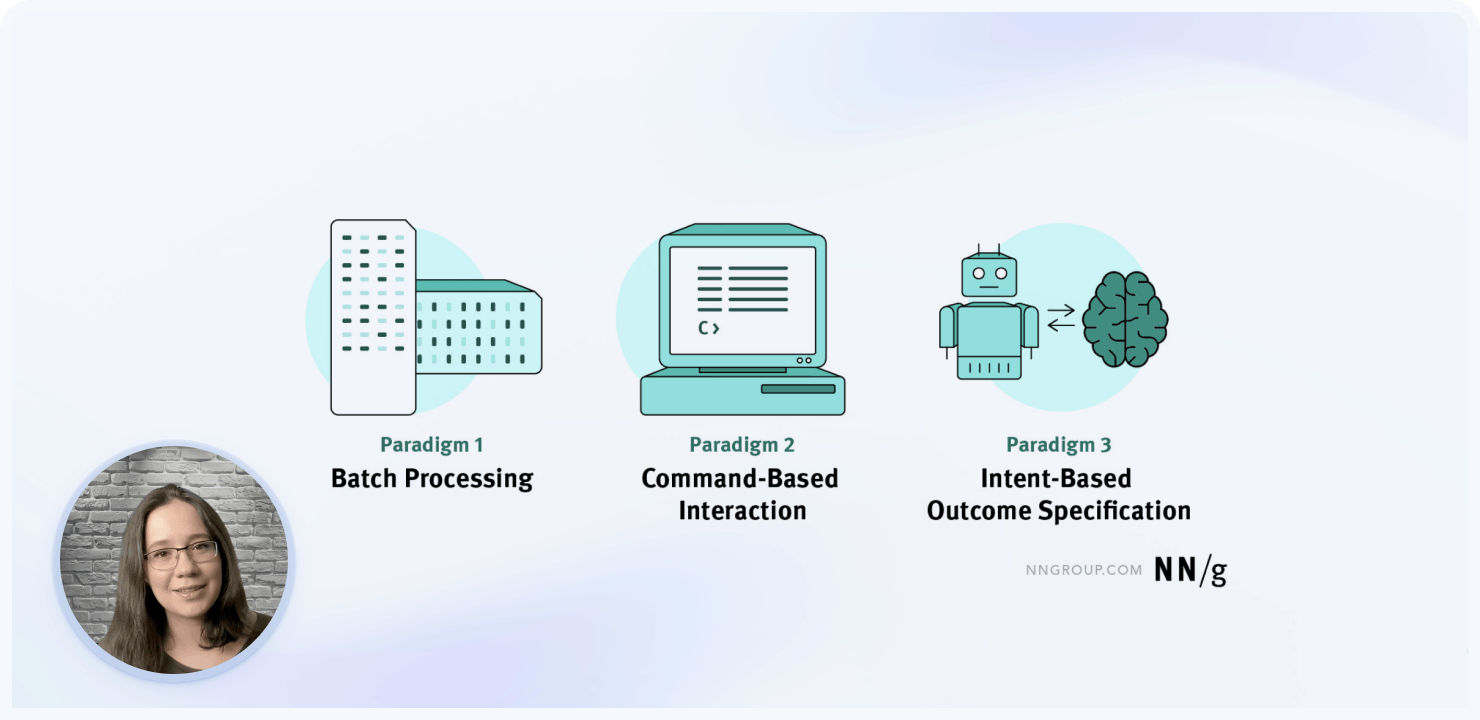 C>

Paradigm 1
Batch Processing

Paradigm 2
Command-Based Interaction

Paradigm 3
Intent-Based Outcome Specification

NNGROUP.COM NN/g